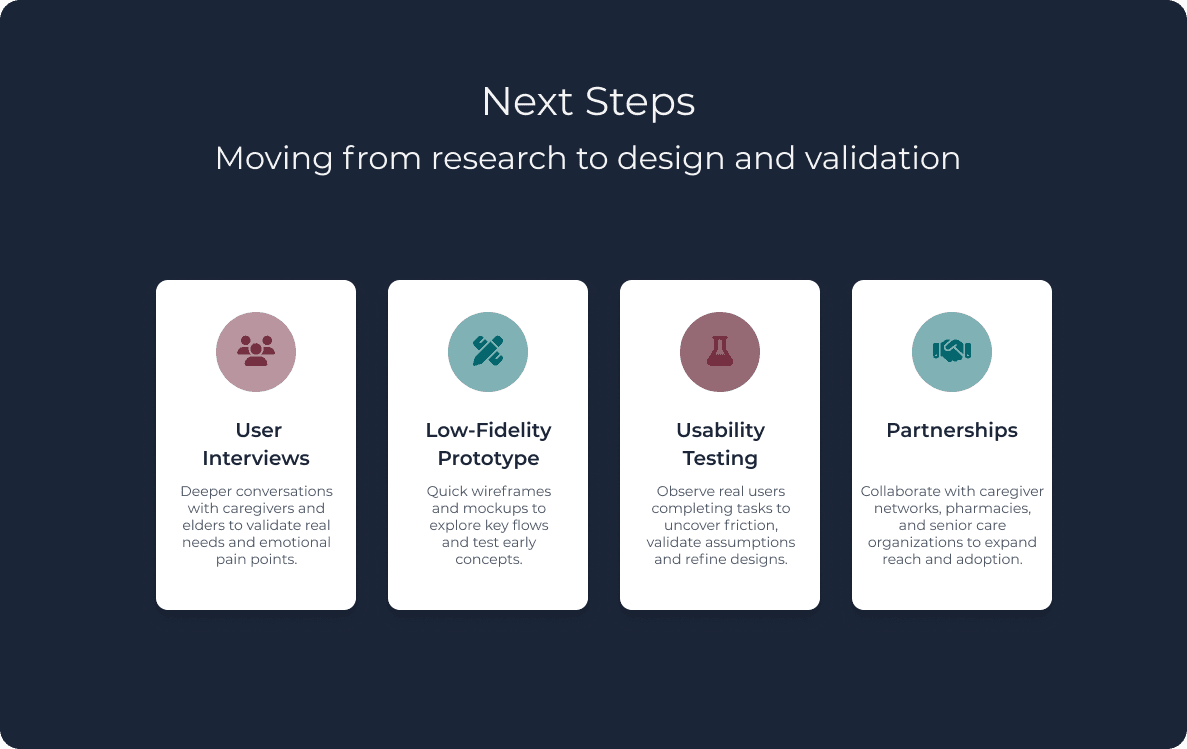 Next Steps

Moving from research to design and validation

User Interviews

Deeper conversations with caregivers and elders to validate real needs and emotional pain points.

Low-Fidelity Prototype

Quick wireframes and mockups to explore key flows and test early concepts.

Usability Testing

Observe real users completing tasks to uncover friction, validate assumptions and refine designs.

Partnerships

Collaborate with caregiver networks, pharmacies, and senior care organizations to expand reach and adoption.